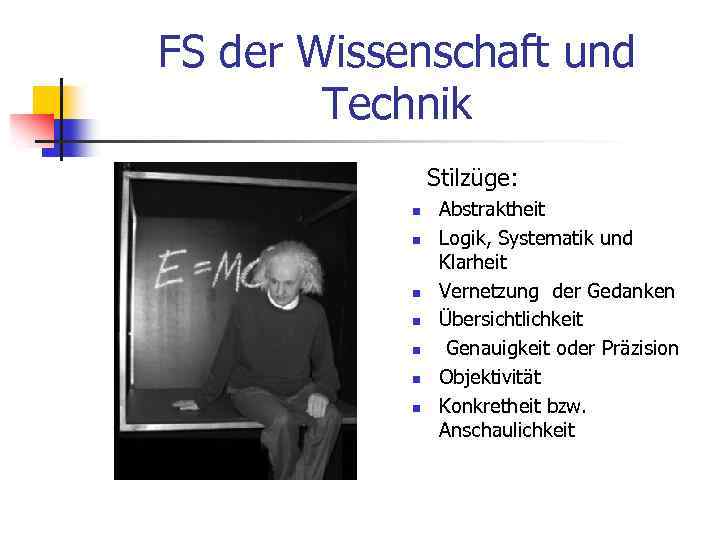 FS der Wissenschaft und Technik

E=MC

Stilzüge:

- Abstraktheit
- Logik, Systematik und Klarheit
- Vernetzung der Gedanken
- Übersichtlichkeit
- Genauigkeit oder Präzision
- Objektivität
- Konkretheit bzw. Anschaulichkeit